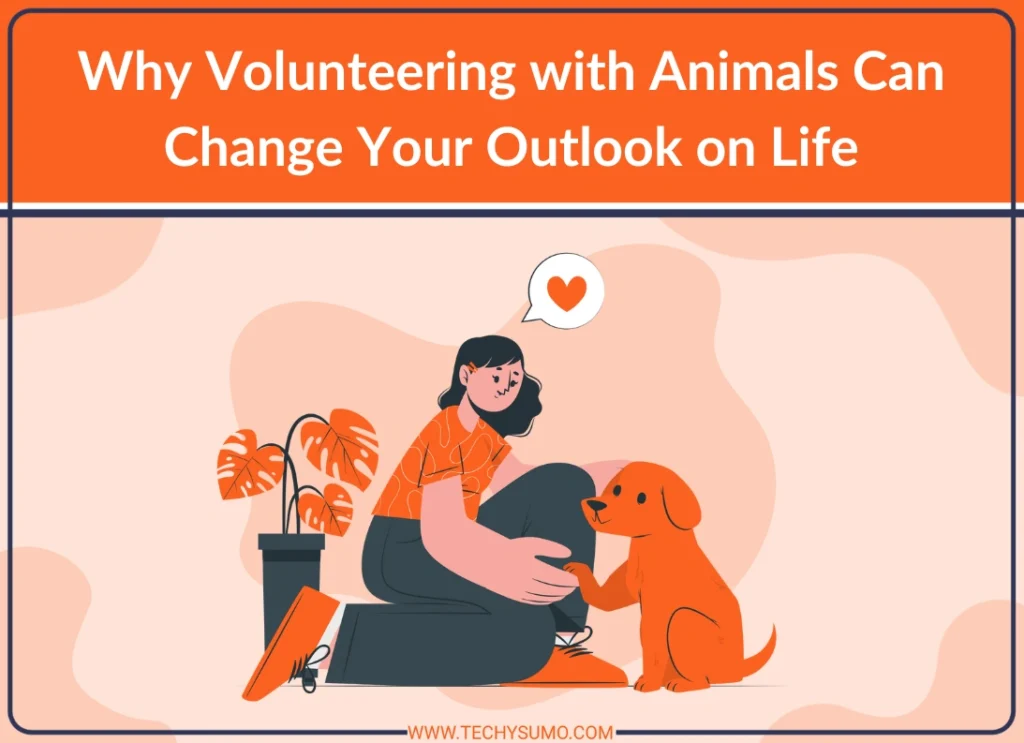 Why Volunteering with Animals Can Change Your Outlook on Life

WWW.TECHYSUMO.COM